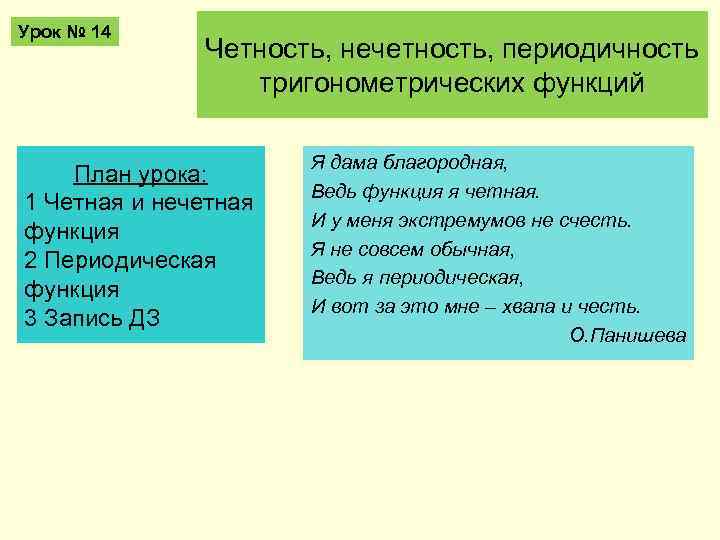 Урок № 14

Четность, нечетность, периодичность тригонометрических функций

План урока:
1 Четная и нечетная функция
2 Периодическая функция
3 Запись ДЗ

Я дама благородная,
Ведь функция я четная.
И у меня экстремумов не счесть.
Я не совсем обычная,
Ведь я периодическая,
И вот за это мне – хвала и честь.
О.Панишева